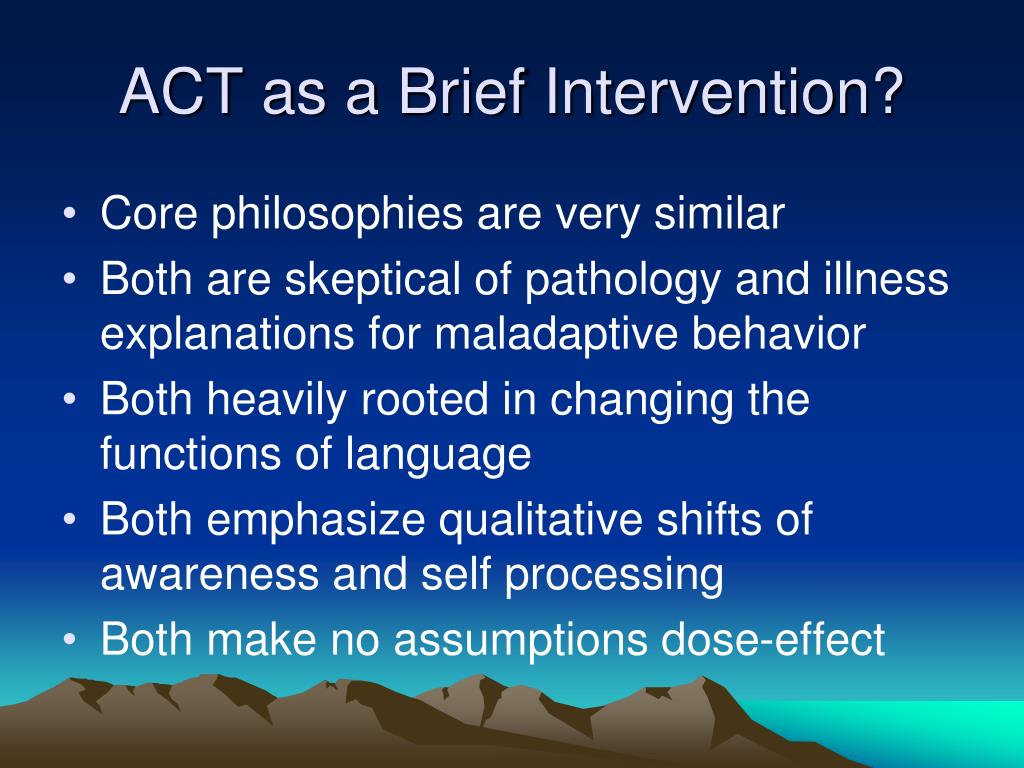 ACT as a Brief Intervention?

• Core philosophies are very similar
• Both are skeptical of pathology and illness explanations for maladaptive behavior
• Both heavily rooted in changing the functions of language
• Both emphasize qualitative shifts of awareness and self processing
• Both make no assumptions dose-effect